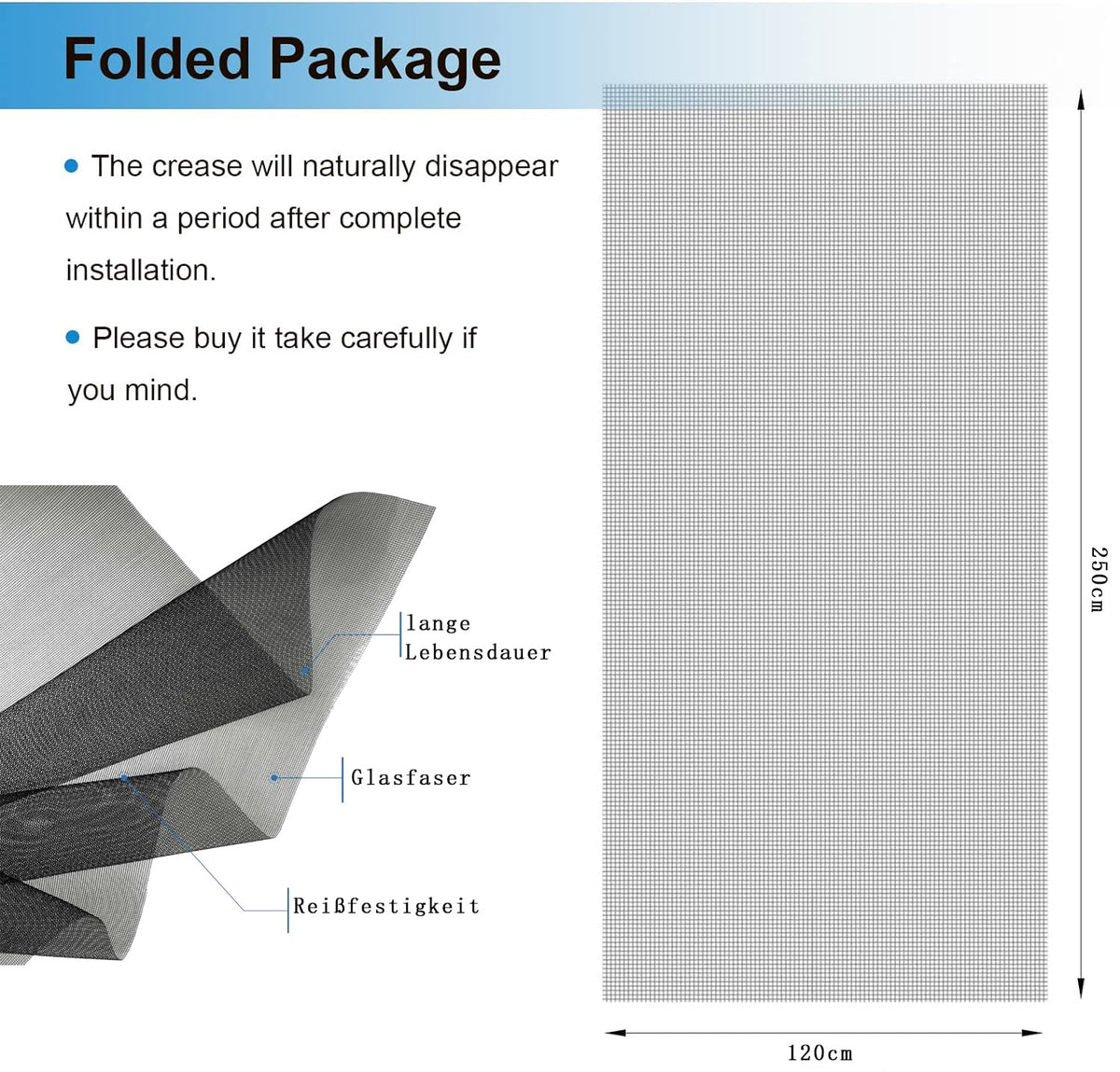 Folded Package

• The crease will naturally disappear within a period after complete installation.

• Please buy it take carefully if you mind.

lange Lebensdauer

Glasfaser

Reißfestigkeit

250cm

120cm